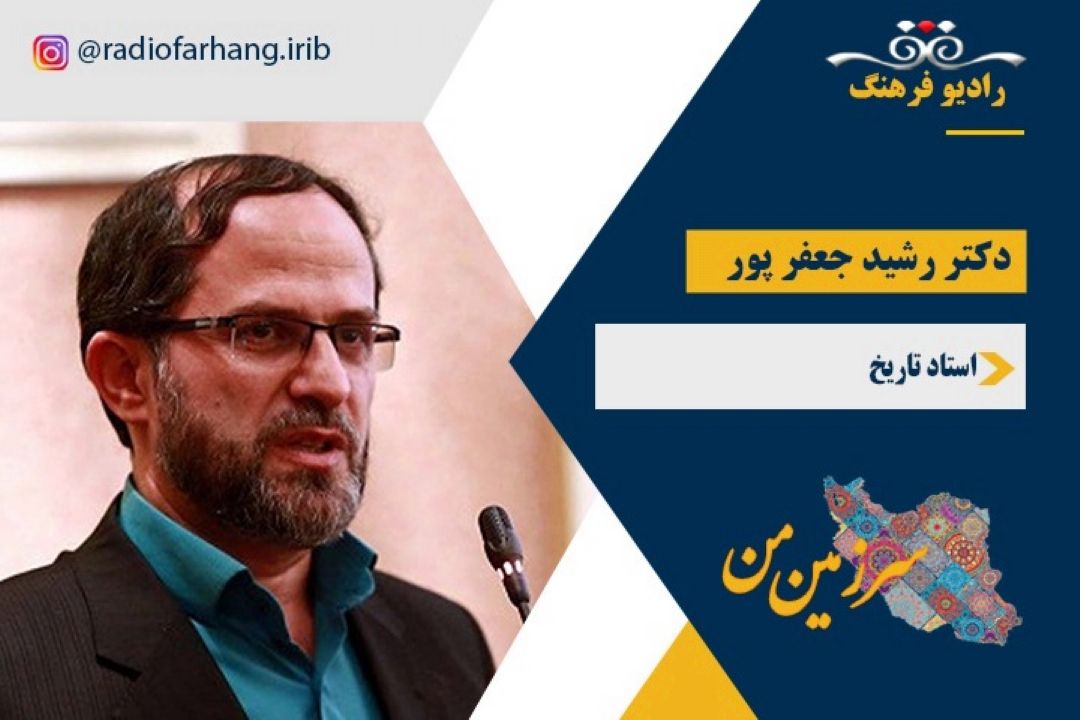 @radiofarhang.irib

رادیو فرهنگ

دکتر رشید جعفر پور

استاد تاریخ

سرزمین من